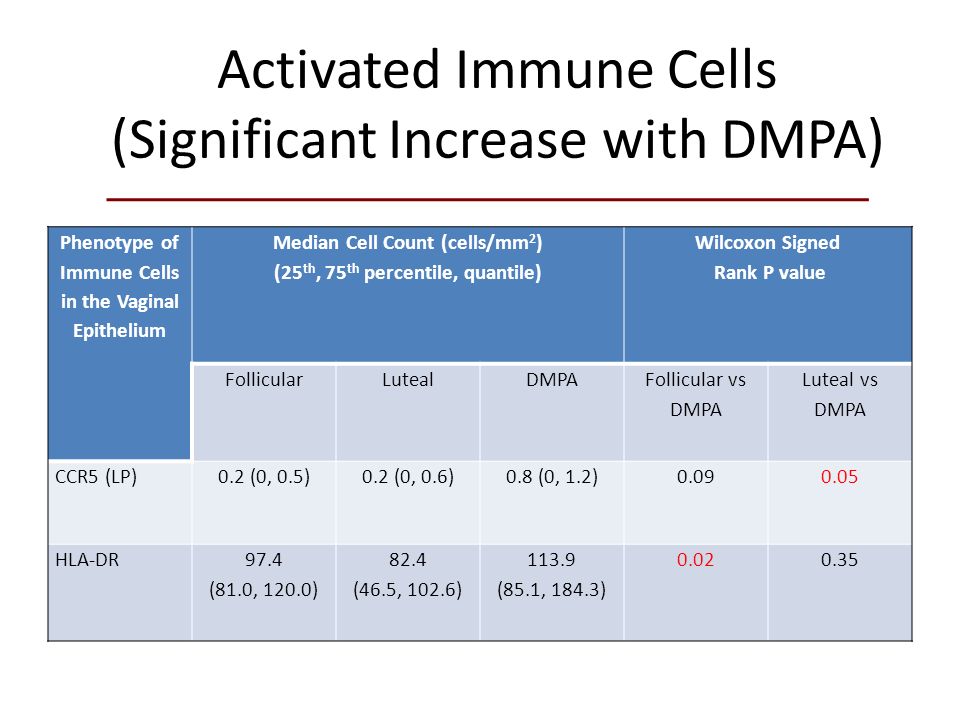 Activated Immune Cells (Significant Increase with DMPA)

| Phenotype of Immune Cells in the Vaginal Epithelium | Median Cell Count (cells/mm$^2$) (25$^{th}$, 75$^{th}$ percentile, quantile) | | | Wilcoxon Signed Rank P value | |
|---|---|---|---|---|---|
| | Follicular | Luteal | DMPA | Follicular vs DMPA | Luteal vs DMPA |
| CCR5 (LP) | 0.2 (0, 0.5) | 0.2 (0, 0.6) | 0.8 (0, 1.2) | 0.09 | 0.05 |
| HLA-DR | 97.4 (81.0, 120.0) | 82.4 (46.5, 102.6) | 113.9 (85.1, 184.3) | 0.02 | 0.35 |